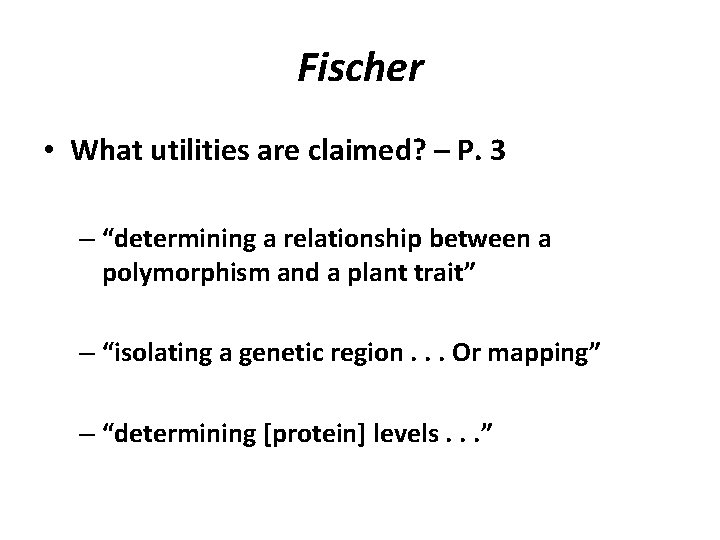 Fischer

• What utilities are claimed? – P. 3

– “determining a relationship between a polymorphism and a plant trait”

– “isolating a genetic region . . . Or mapping”

– “determining [protein] levels . . .”